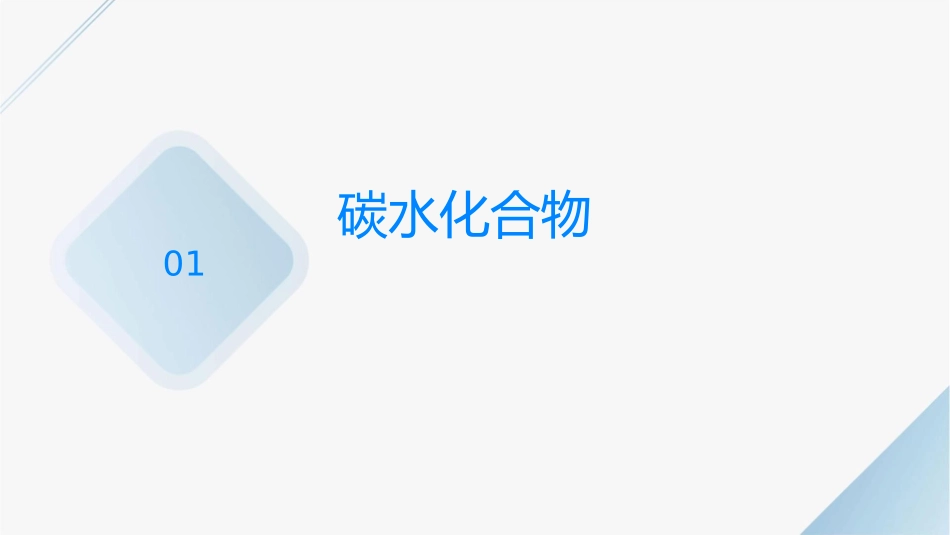 01

碳水化合物